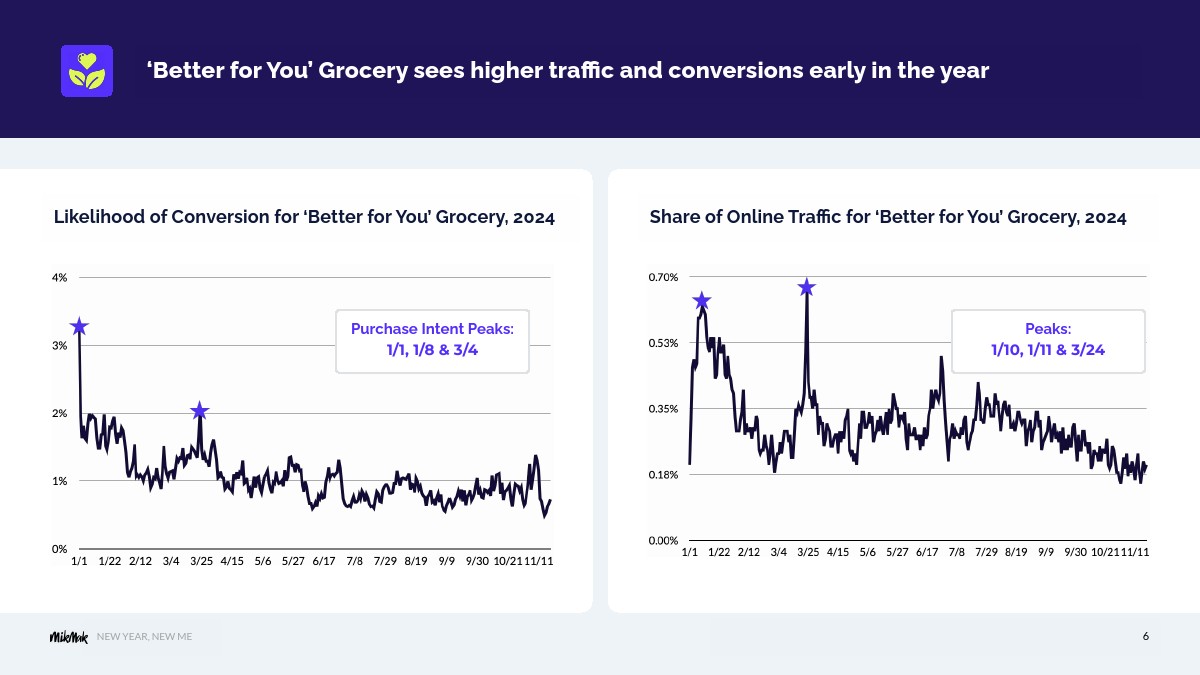 ‘Better for You’ Grocery sees higher traffic and conversions early in the year

Likelihood of Conversion for ‘Better for You’ Grocery, 2024

4%
3%
2%
1%
0%

Purchase Intent Peaks:
1/1, 1/8 & 3/4

1/1 1/22 2/12 3/4 3/25 4/15 5/6 5/27 6/17 7/8 7/29 8/19 9/9 9/30 10/21 11/11

Share of Online Traffic for ‘Better for You’ Grocery, 2024

0.70%
0.53%
0.35%
0.18%
0.00%

Peaks:
1/10, 1/11 & 3/24

1/1 1/22 2/12 3/4 3/25 4/15 5/6 5/27 6/17 7/8 7/29 8/19 9/9 9/30 10/21 11/11

MikMak NEW YEAR, NEW ME

6